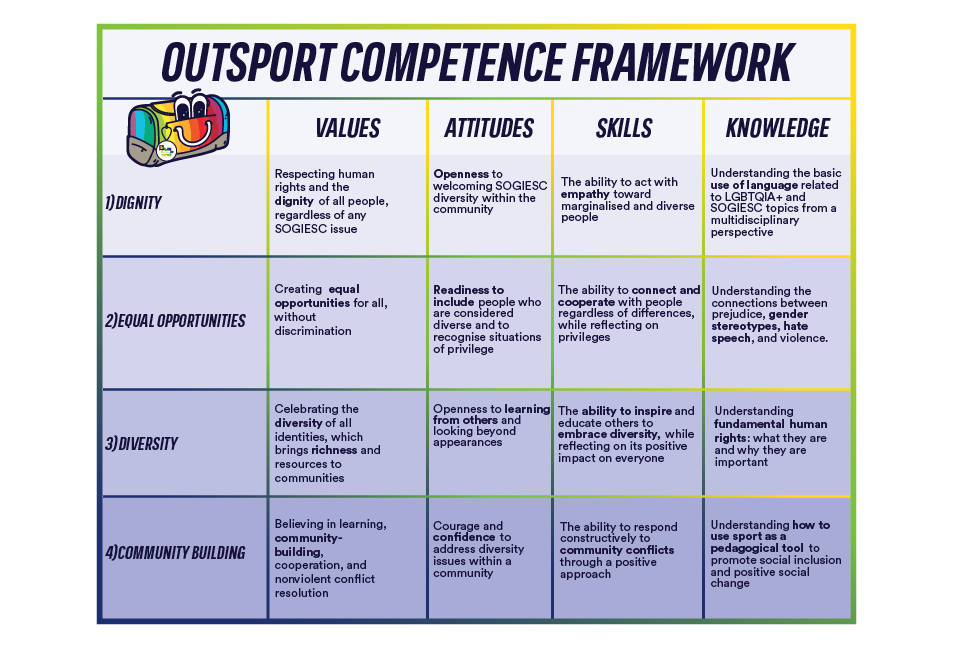 OUTSPORT COMPETENCE FRAMEWORK

| | VALUES | ATTITUDES | SKILLS | KNOWLEDGE |
|---|---|---|---|---|
| 1) DIGNITY | Respecting human rights and the dignity of all people, regardless of any SOGIESC issue | Openness to welcoming SOGIESC diversity within the community | The ability to act with empathy toward marginalised and diverse people | Understanding the basic use of language related to LGBTQIA+ and SOGIESC topics from a multidisciplinary perspective |
| 2) EQUAL OPPORTUNITIES | Creating equal opportunities for all, without discrimination | Readiness to include people who are considered diverse and to recognise situations of privilege | The ability to connect and cooperate with people regardless of differences, while reflecting on privileges | Understanding the connections between prejudice, gender stereotypes, hate speech, and violence. |
| 3) DIVERSITY | Celebrating the diversity of all identities, which brings richness and resources to communities | Openness to learning from others and looking beyond appearances | The ability to inspire and educate others to embrace diversity, while reflecting on its positive impact on everyone | Understanding fundamental human rights: what they are and why they are important |
| 4) COMMUNITY BUILDING | Believing in learning, community-building, cooperation, and nonviolent conflict resolution | Courage and confidence to address diversity issues within a community | The ability to respond constructively to community conflicts through a positive approach | Understanding how to use sport as a pedagogical tool to promote social inclusion and positive social change |